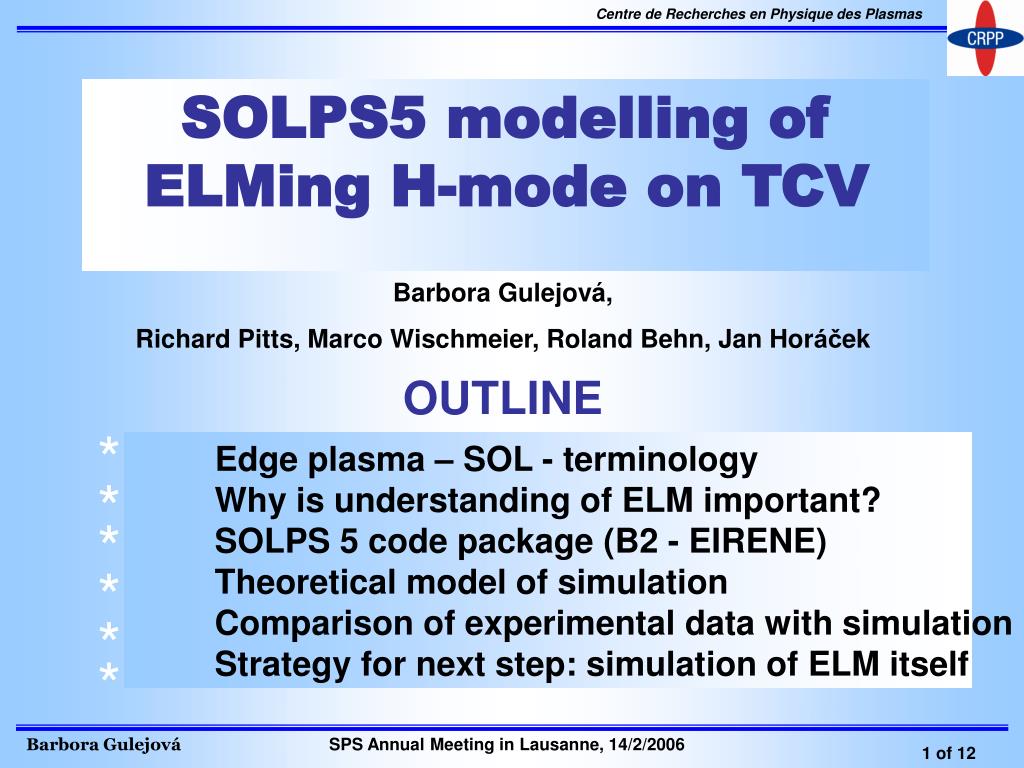 Centre de Recherches en Physique des Plasmas

CRPP

SOLPS5 modelling of ELMing H-mode on TCV

Barbora Gulejová,

Richard Pitts, Marco Wischmeier, Roland Behn, Jan Horáček

OUTLINE

* Edge plasma – SOL - terminology
* Why is understanding of ELM important?
* SOLPS 5 code package (B2 - EIRENE)
* Theoretical model of simulation
* Comparison of experimental data with simulation
* Strategy for next step: simulation of ELM itself

Barbora Gulejová

SPS Annual Meeting in Lausanne, 14/2/2006

1 of 12